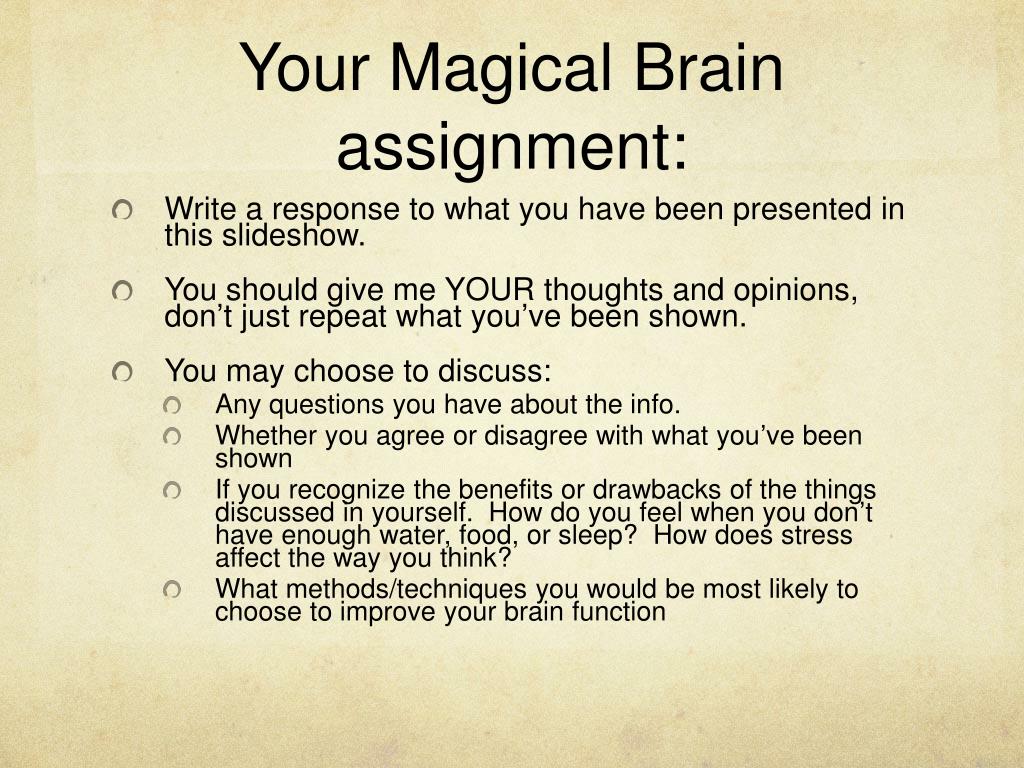 Your Magical Brain assignment:

Write a response to what you have been presented in this slideshow.

You should give me YOUR thoughts and opinions, don't just repeat what you've been shown.

You may choose to discuss:

Any questions you have about the info.

Whether you agree or disagree with what you've been shown

If you recognize the benefits or drawbacks of the things discussed in yourself. How do you feel when you don't have enough water, food, or sleep? How does stress affect the way you think?

What methods/techniques you would be most likely to choose to improve your brain function